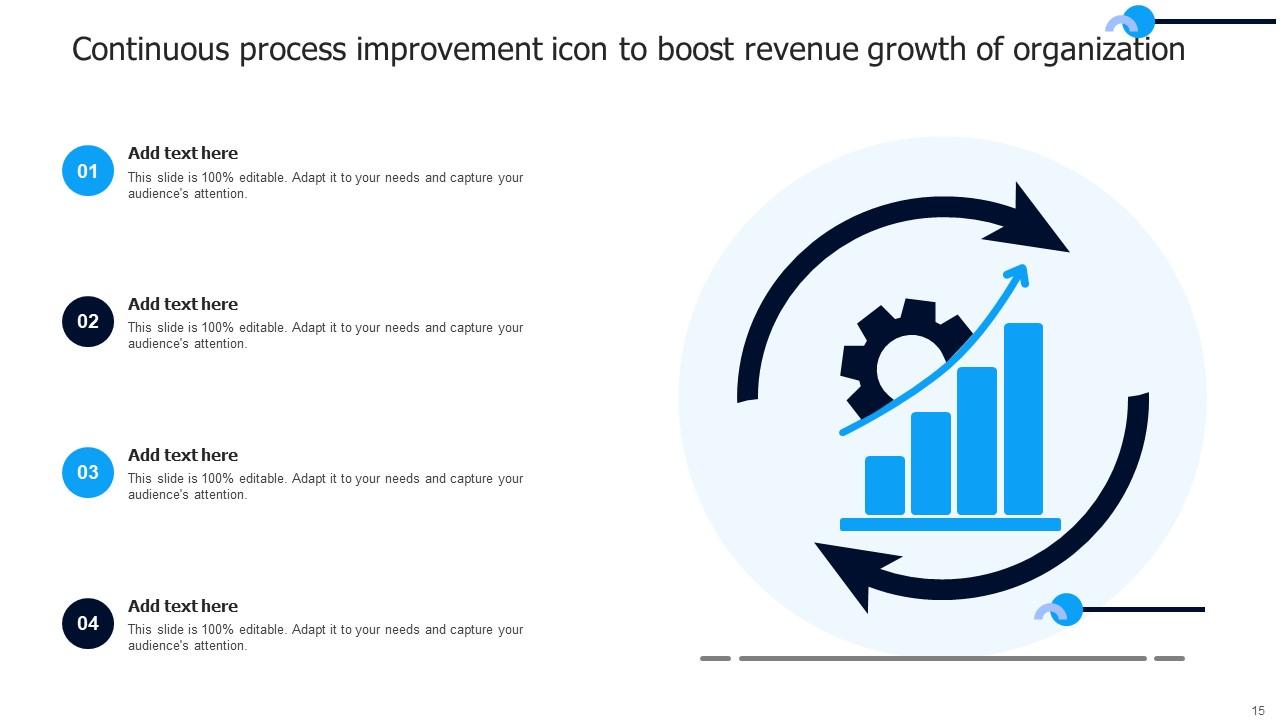 Continuous process improvement icon to boost revenue growth of organization

01

Add text here

This slide is 100% editable. Adapt it to your needs and capture your audience's attention.

02

Add text here

This slide is 100% editable. Adapt it to your needs and capture your audience's attention.

03

Add text here

This slide is 100% editable. Adapt it to your needs and capture your audience's attention.

04

Add text here

This slide is 100% editable. Adapt it to your needs and capture your audience's attention.

15